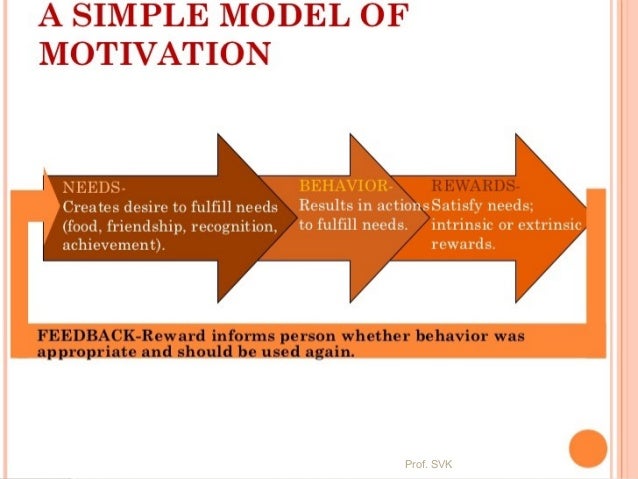 A SIMPLE MODEL OF MOTIVATION

NEEDS-
Creates desire to fulfill needs (food, friendship, recognition, achievement).

BEHAVIOR-
Results in actions to fulfill needs.

REWARDS-
Satisfy needs; intrinsic or extrinsic rewards.

FEEDBACK-Reward informs person whether behavior was appropriate and should be used again.

Prof. SVK